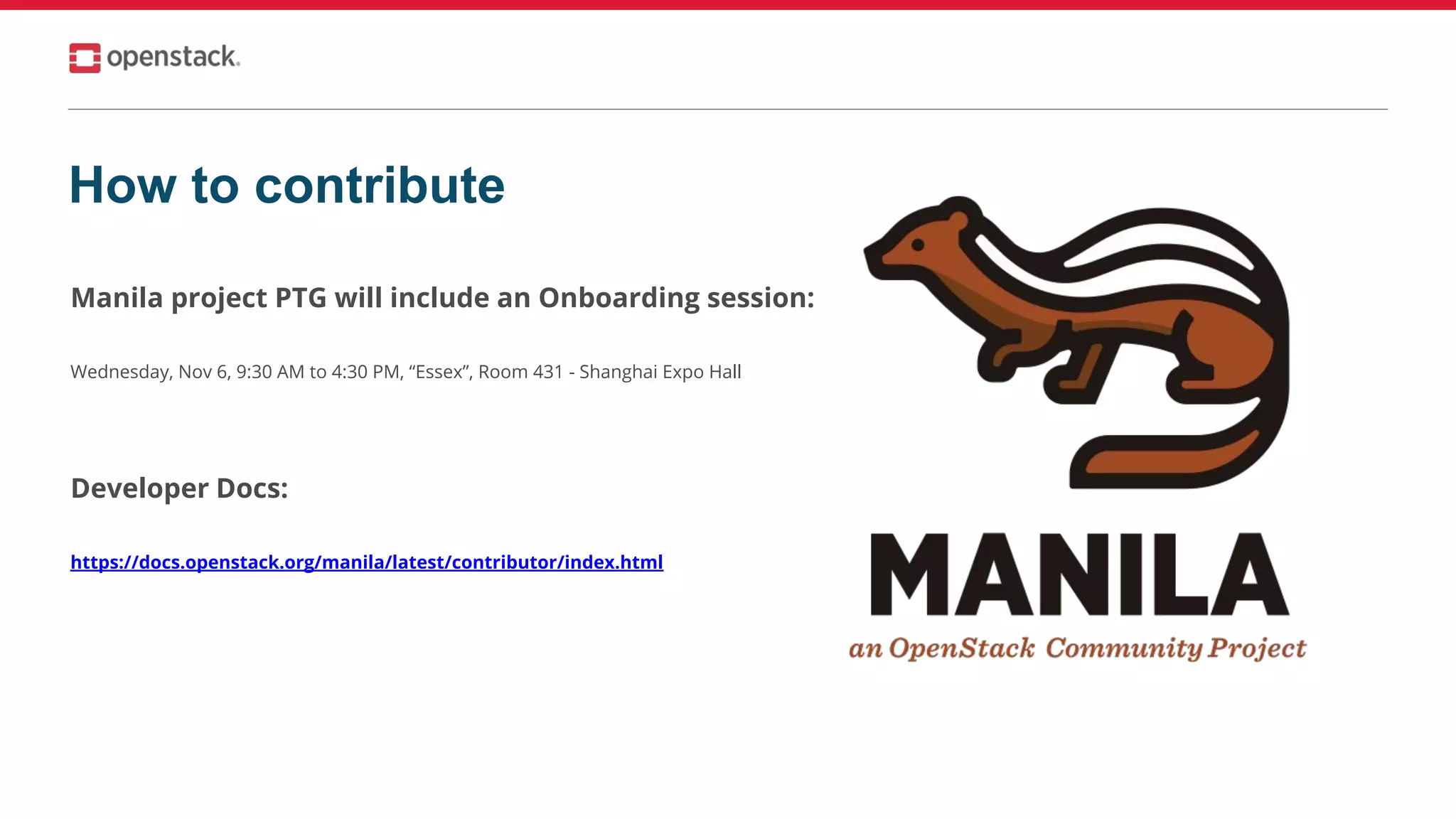 openstack.

How to contribute

Manila project PTG will include an Onboarding session:

Wednesday, Nov 6, 9:30 AM to 4:30 PM, “Essex”, Room 431 - Shanghai Expo Hall

Developer Docs:

https://docs.openstack.org/manila/latest/contributor/index.html

MANILA
an OpenStack Community Project